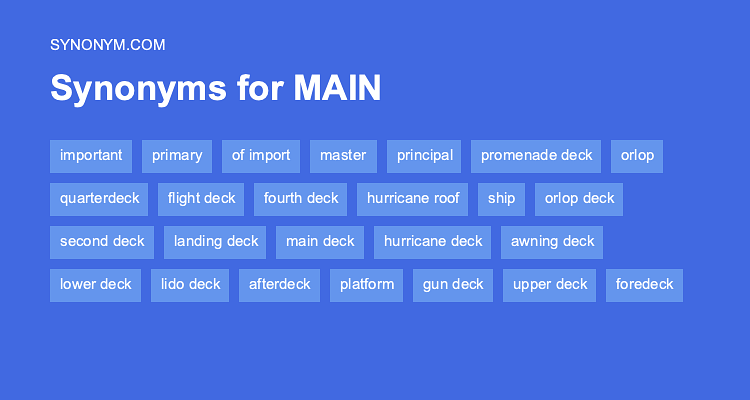 SYNONYM.COM

Synonyms for MAIN

important primary of import master principal promenade deck orlop quarterdeck flight deck fourth deck hurricane roof ship orlop deck second deck landing deck main deck hurricane deck awning deck lower deck lido deck afterdeck platform gun deck upper deck foredeck